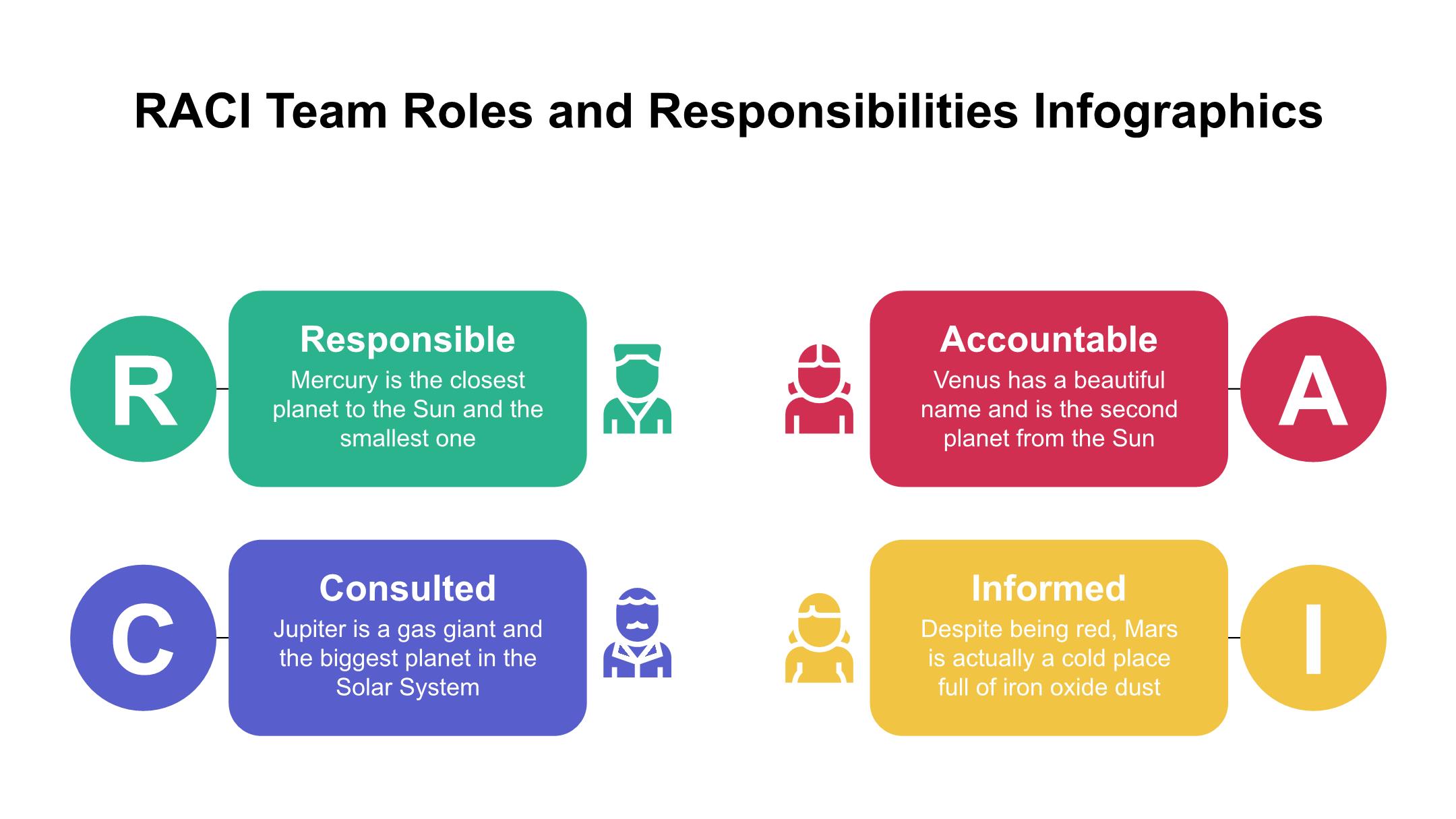 RACI Team Roles and Responsibilities Infographics

R

Responsible
Mercury is the closest planet to the Sun and the smallest one

Accountable
Venus has a beautiful name and is the second planet from the Sun

A

C

Consulted
Jupiter is a gas giant and the biggest planet in the Solar System

Informed
Despite being red, Mars is actually a cold place full of iron oxide dust

I